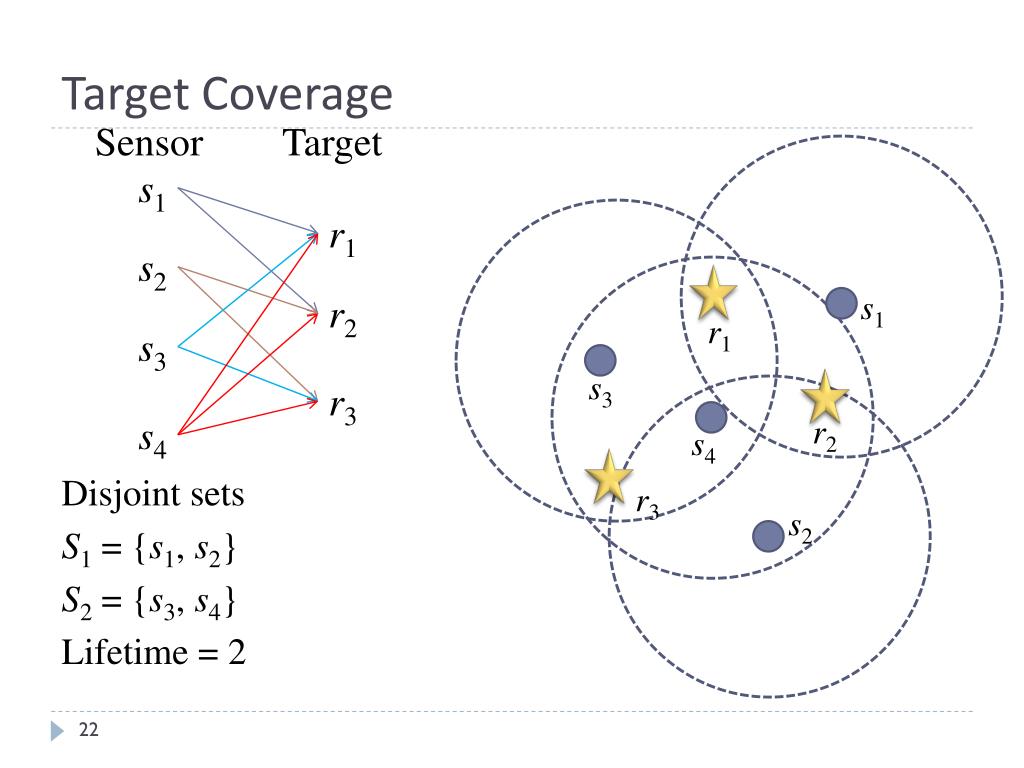 Target Coverage

Sensor Target

$s_1$
$s_2$
$s_3$
$s_4$

$r_1$
$r_2$
$r_3$

Disjoint sets
$S_1 = \{s_1, s_2\}$
$S_2 = \{s_3, s_4\}$
Lifetime = 2

$r_1$
$s_1$
$s_3$
$s_4$
$r_2$
$r_3$
$s_2$

22